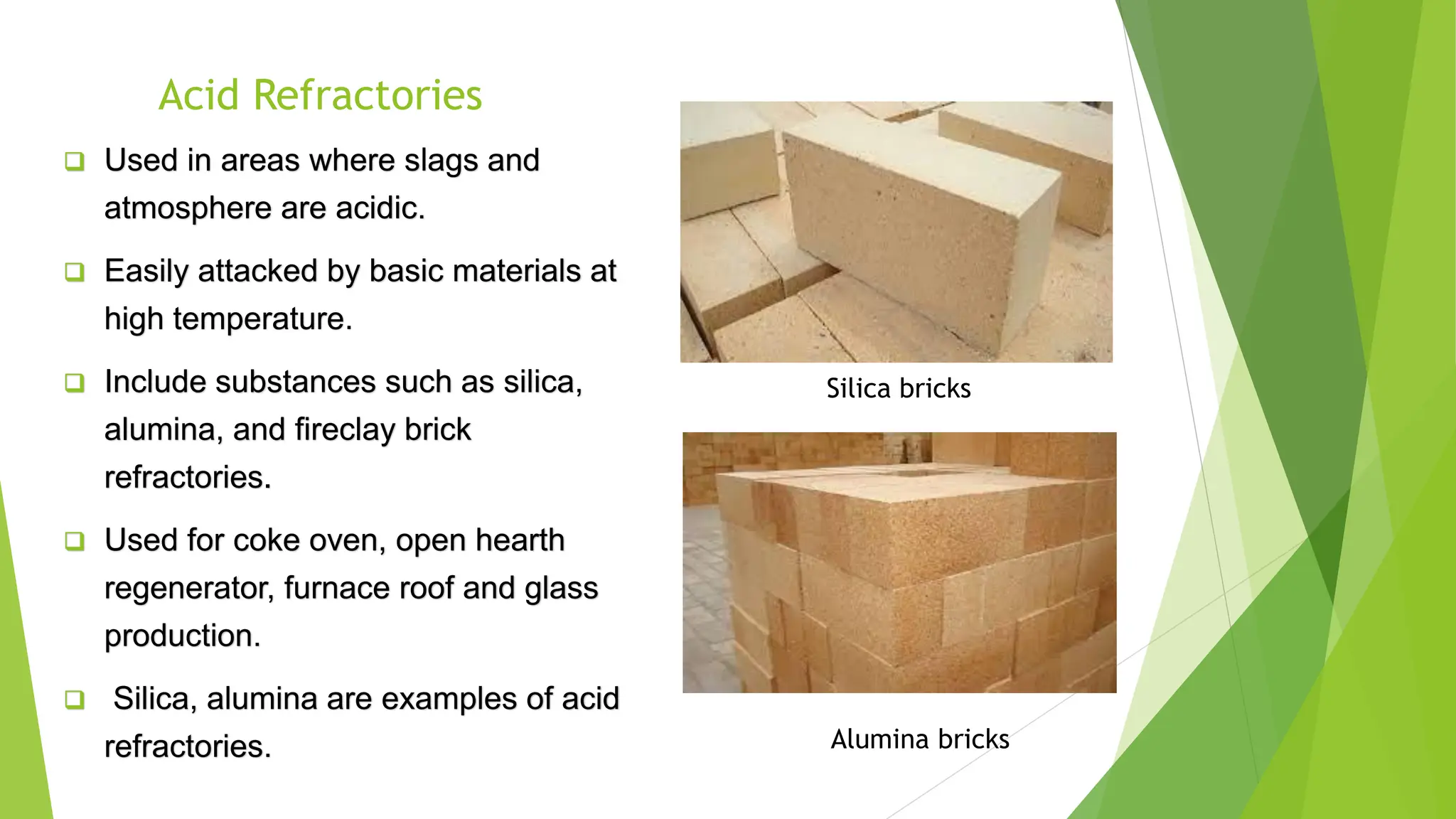 Acid Refractories

❑ Used in areas where slags and atmosphere are acidic.

❑ Easily attacked by basic materials at high temperature.

❑ Include substances such as silica, alumina, and fireclay brick refractories.

❑ Used for coke oven, open hearth regenerator, furnace roof and glass production.

❑ Silica, alumina are examples of acid refractories.

Silica bricks

Alumina bricks